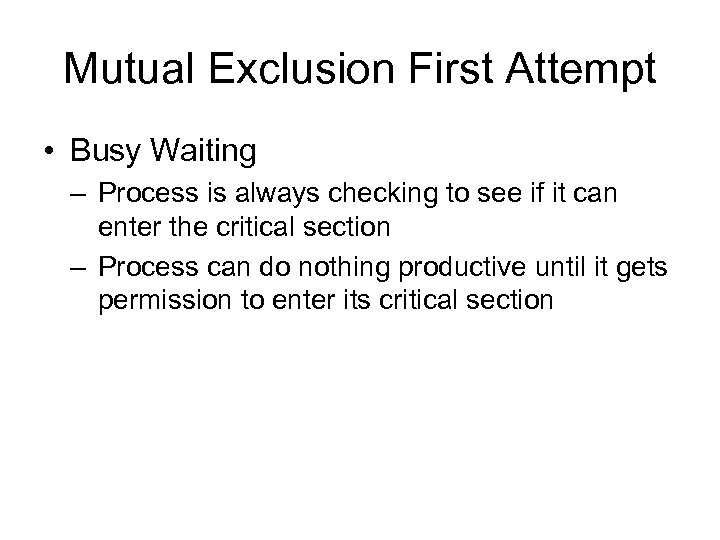 Mutual Exclusion First Attempt

• Busy Waiting
– Process is always checking to see if it can enter the critical section
– Process can do nothing productive until it gets permission to enter its critical section